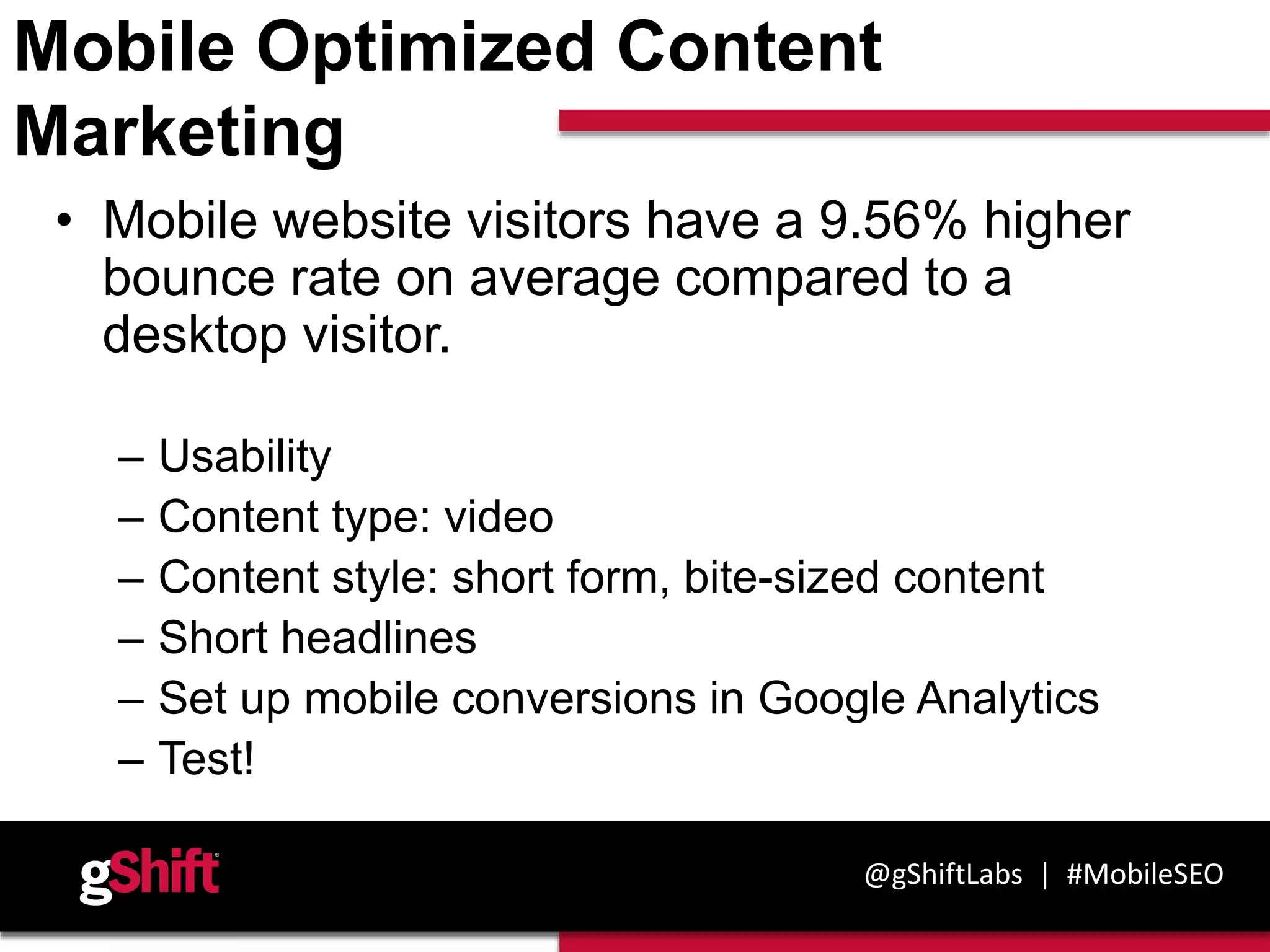 Mobile Optimized Content Marketing

• Mobile website visitors have a 9.56% higher bounce rate on average compared to a desktop visitor.

– Usability
– Content type: video
– Content style: short form, bite-sized content
– Short headlines
– Set up mobile conversions in Google Analytics
– Test!

gShift

@gShiftLabs | #MobileSEO